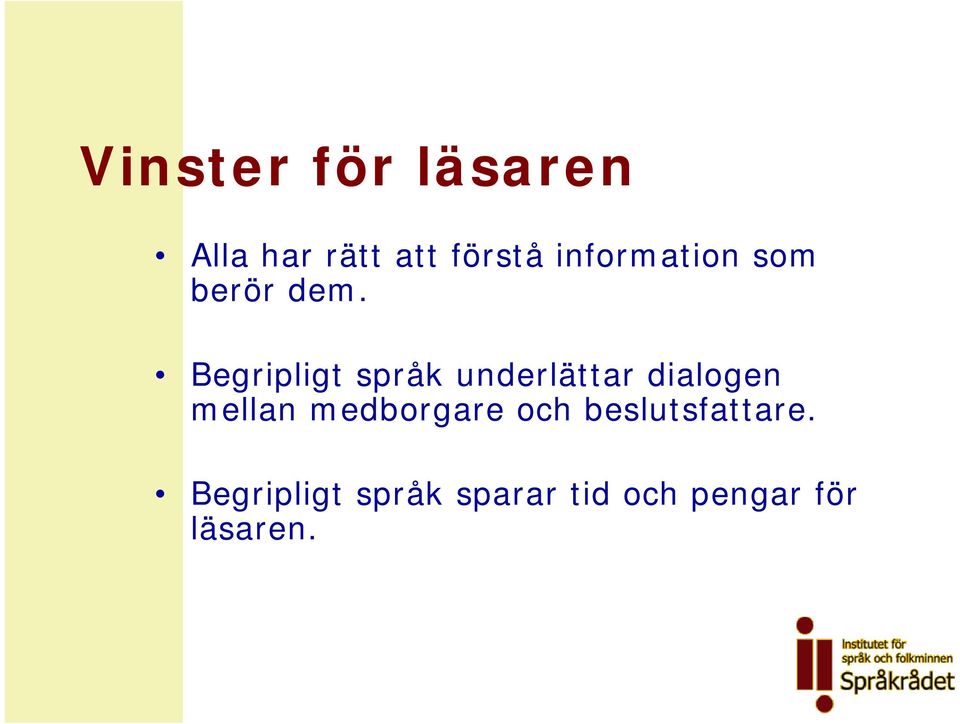 Vinster för läsaren

• Alla har rätt att förstå information som berör dem.

• Begripligt språk underlättar dialogen mellan medborgare och beslutsfattare.

• Begripligt språk sparar tid och pengar för läsaren.

Institutet för språk och folkminnen
Språkrådet